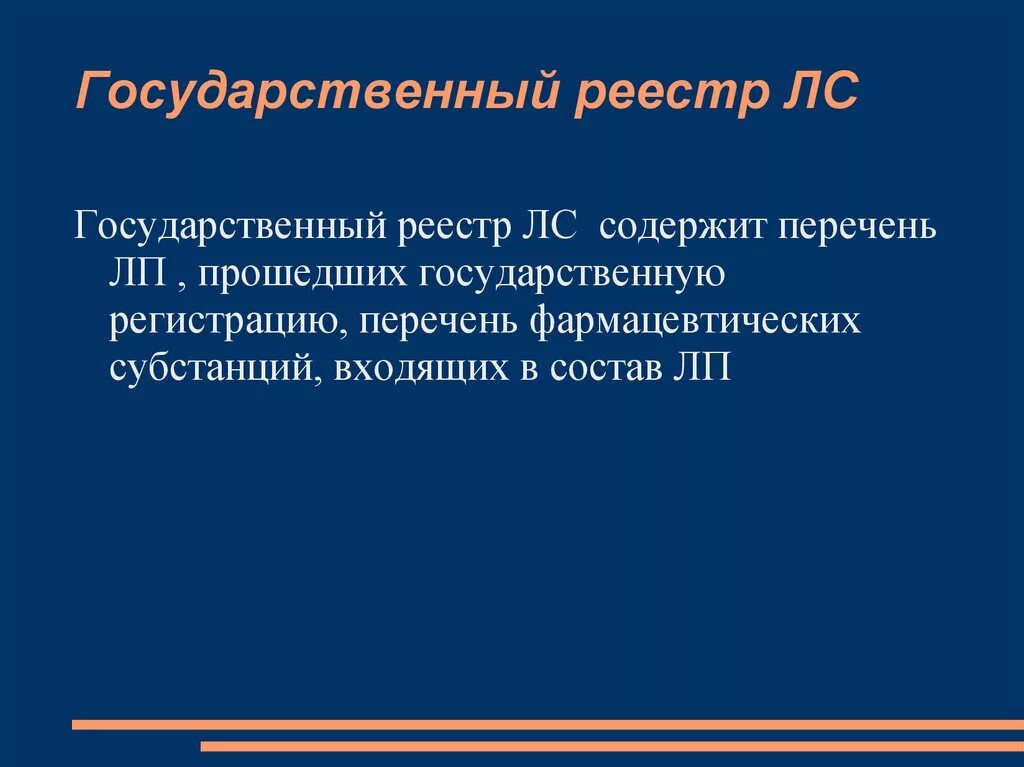 Государственный реестр ЛС

Государственный реестр ЛС содержит перечень ЛП , прошедших государственную регистрацию, перечень фармацевтических субстанций, входящих в состав ЛП